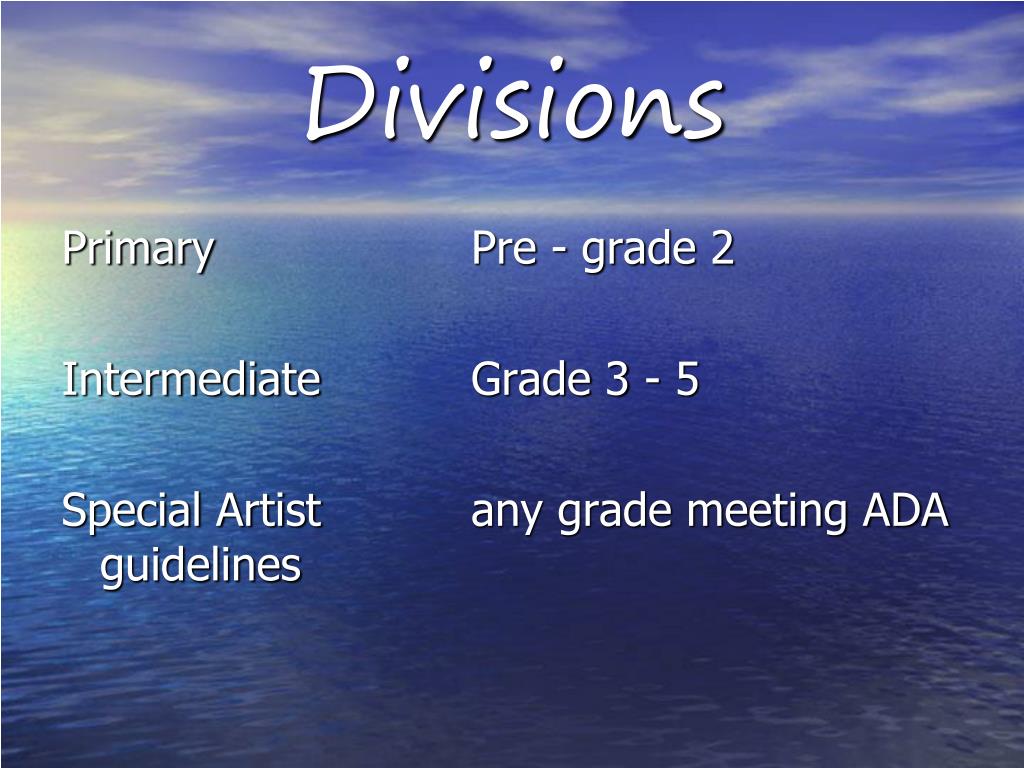 Divisions

Primary Pre - grade 2

Intermediate Grade 3 - 5

Special Artist any grade meeting ADA guidelines